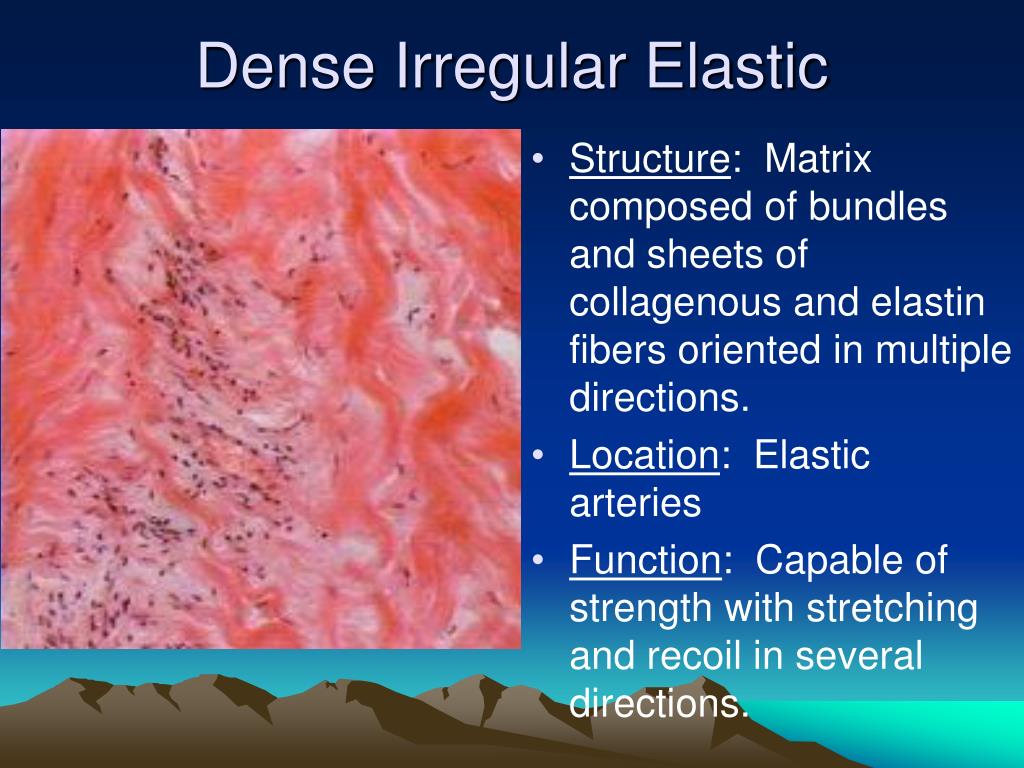 Dense Irregular Elastic

• Structure: Matrix composed of bundles and sheets of collagenous and elastin fibers oriented in multiple directions.
• Location: Elastic arteries
• Function: Capable of strength with stretching and recoil in several directions.